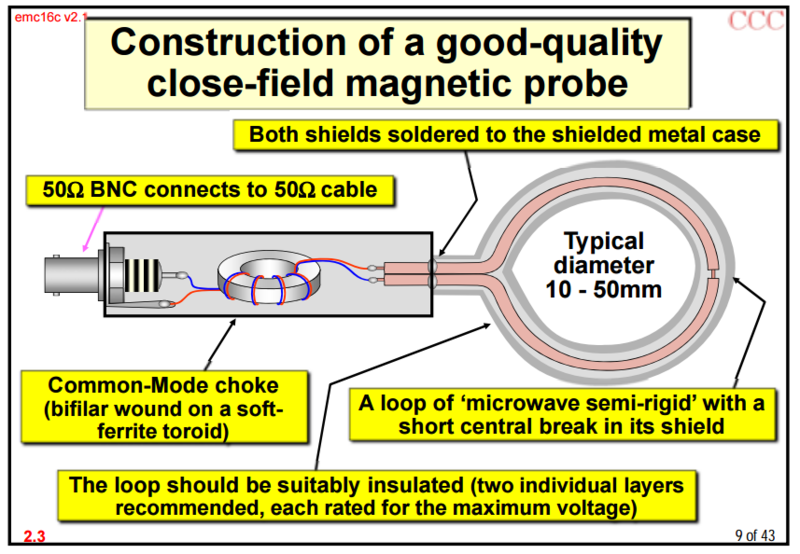 emc16c v2.1

CCC

Construction of a good-quality close-field magnetic probe

Both shields soldered to the shielded metal case

50Ω BNC connects to 50Ω cable

Typical diameter 10 - 50mm

Common-Mode choke (bifilar wound on a soft-ferrite toroid)

A loop of 'microwave semi-rigid' with a short central break in its shield

The loop should be suitably insulated (two individual layers recommended, each rated for the maximum voltage)

2.3

9 of 43